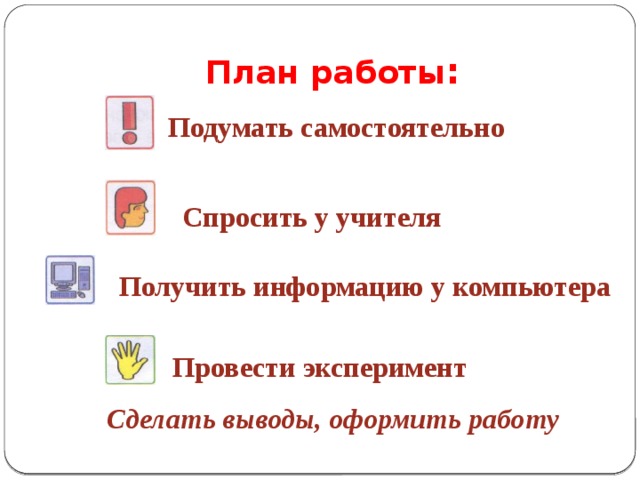 План работы:

Подумать самостоятельно

Спросить у учителя

Получить информацию у компьютера

Провести эксперимент

Сделать выводы, оформить работу